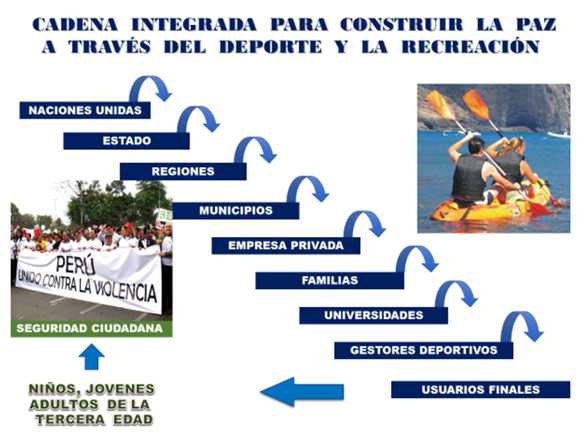 CADENA INTEGRADA PARA CONSTRUIR LA PAZ A TRAVÉS DEL DEPORTE Y LA RECREACIÓN

NACIONES UNIDAS

ESTADO

REGIONES

MUNICIPIOS

EMPRESA PRIVADA

FAMILIAS

UNIVERSIDADES

GESTORES DEPORTIVOS

USUARIOS FINALES

PERÚ UNIDO CONTRA LA VIOLENCIA

SEGURIDAD CIUDADANA

NIÑOS, JOVENES ADULTOS DE LA TERCERA EDAD